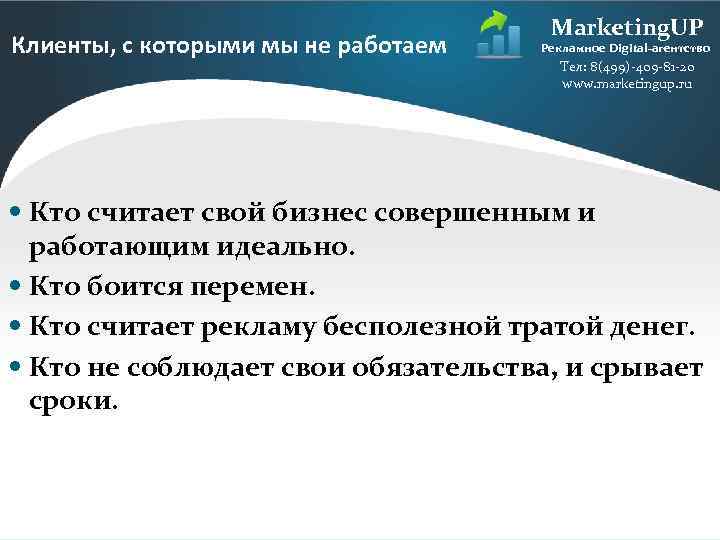 Клиенты, с которыми мы не работаем

MarketingUP
Рекламное Digital-агентство
Тел: 8(499)-409-81-20
www.marketingup.ru

• Кто считает свой бизнес совершенным и работающим идеально.
• Кто боится перемен.
• Кто считает рекламу бесполезной тратой денег.
• Кто не соблюдает свои обязательства, и срывает сроки.